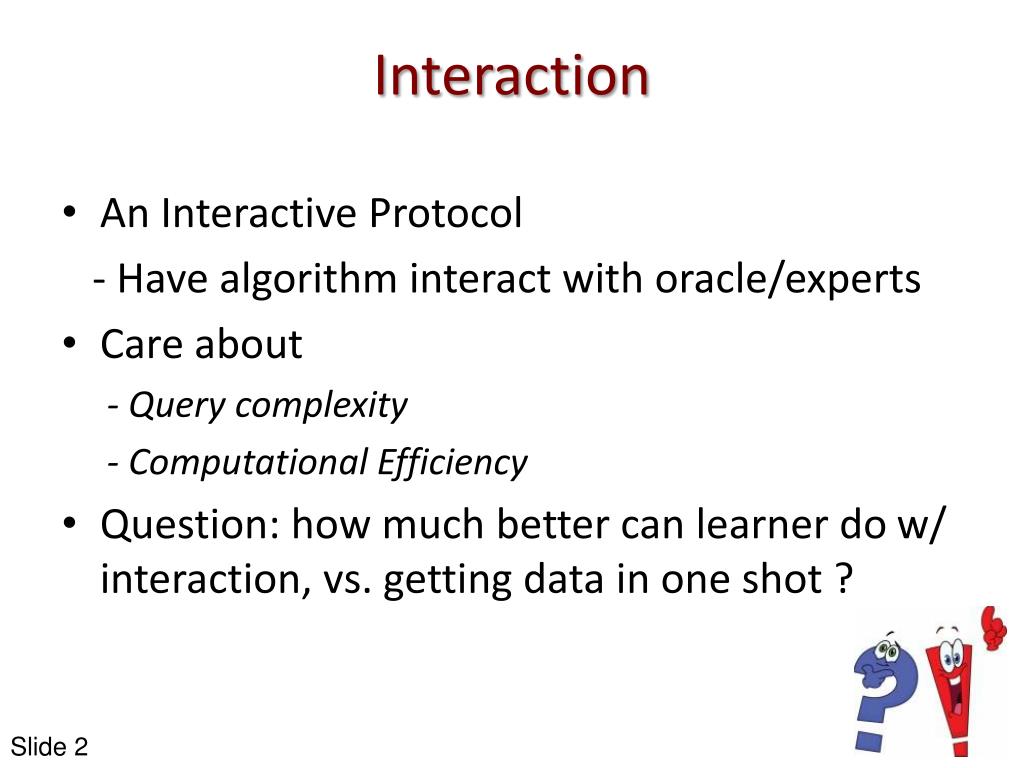 Interaction

• An Interactive Protocol
- Have algorithm interact with oracle/experts

• Care about
- Query complexity
- Computational Efficiency

• Question: how much better can learner do w/ interaction, vs. getting data in one shot ?

Slide 2